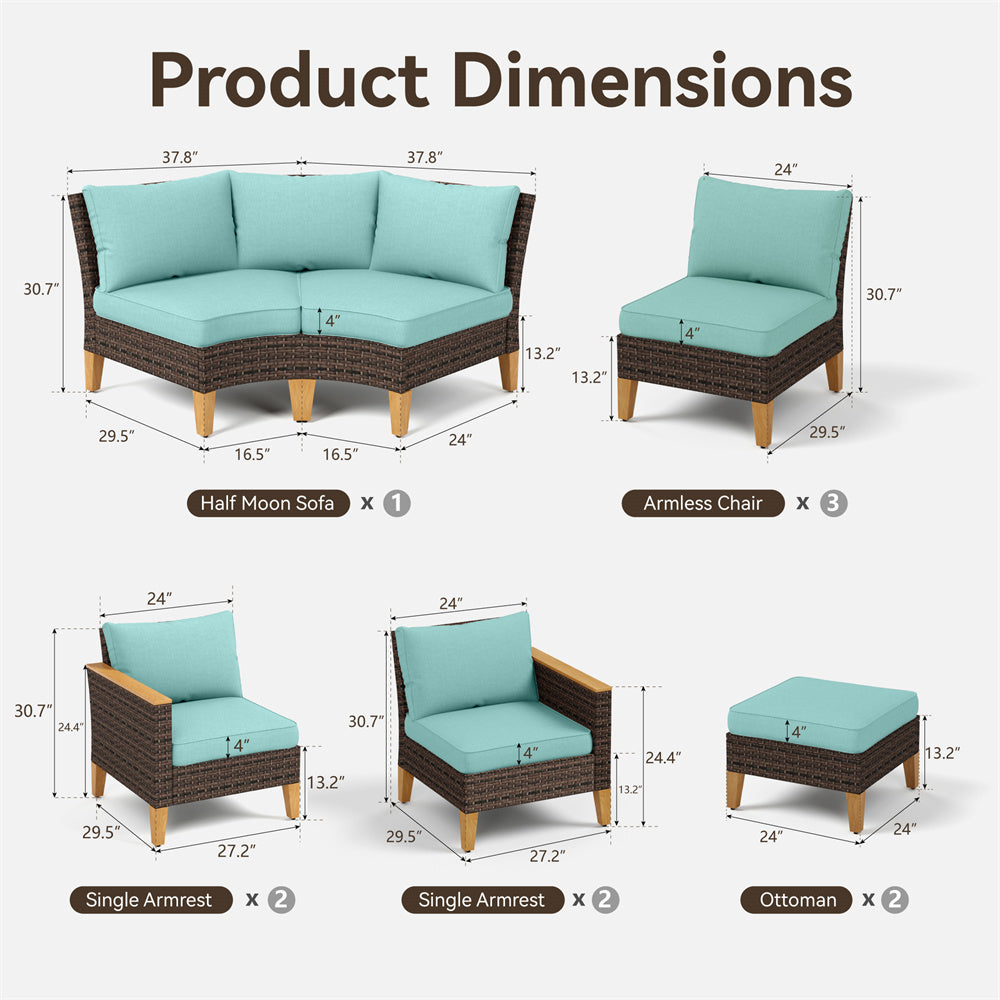 Product Dimensions

37.8″
37.8″
30.7″
4″
13.2″
29.5″
16.5″
16.5″
24″

Half Moon Sofa x 1

24″
30.7″
4″
13.2″
29.5″

Armless Chair x 3

24″
30.7″
24.4″
4″
13.2″
29.5″
27.2″

Single Armrest x 2

24″
30.7″
4″
24.4″
13.2″
29.5″
27.2″

Single Armrest x 2

4″
13.2″
24″
24″

Ottoman x 2